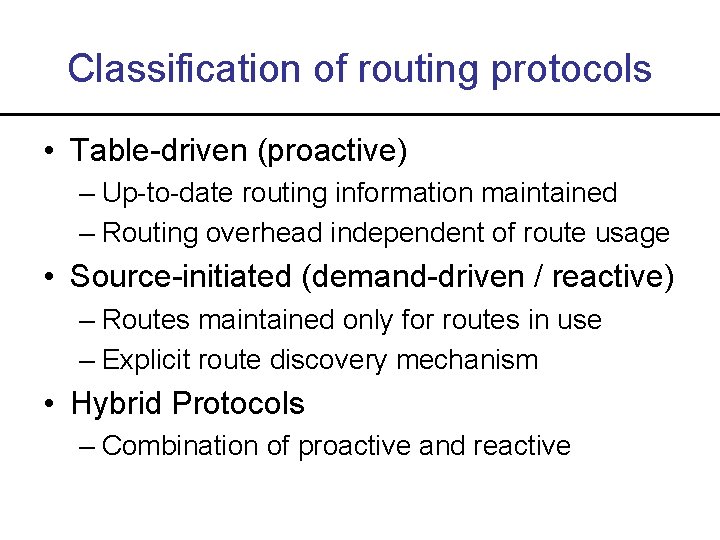 Classification of routing protocols

• Table-driven (proactive)
– Up-to-date routing information maintained
– Routing overhead independent of route usage
• Source-initiated (demand-driven / reactive)
– Routes maintained only for routes in use
– Explicit route discovery mechanism
• Hybrid Protocols
– Combination of proactive and reactive